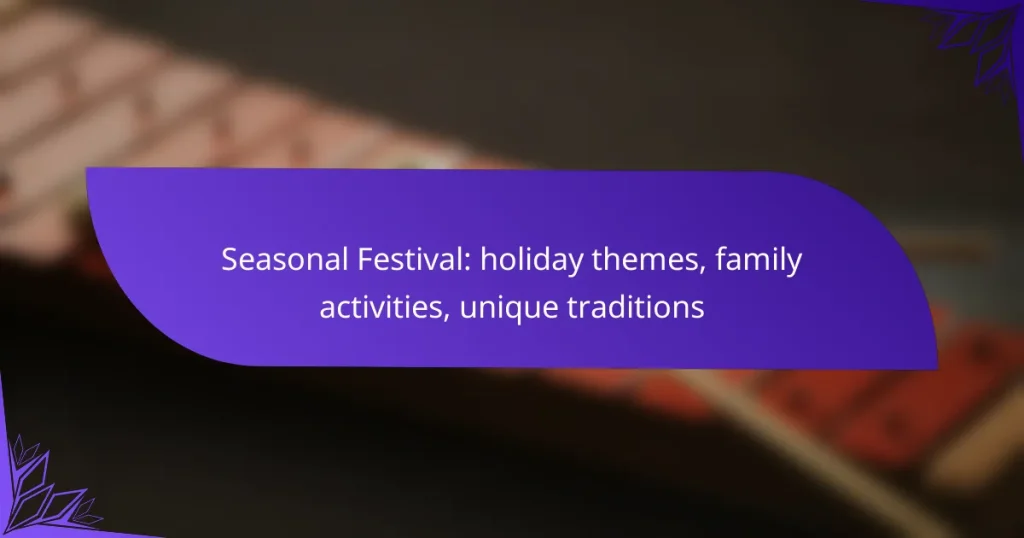 Seasonal Festival: holiday themes, family activities, unique traditions